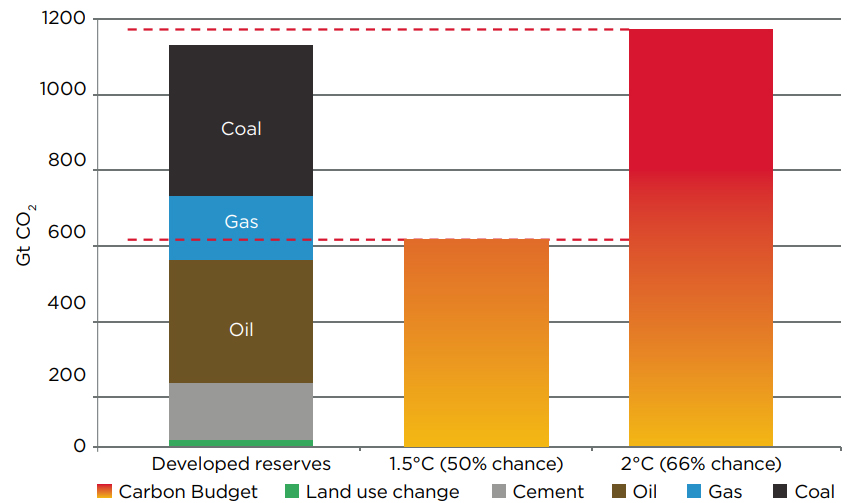 1200
1000
800
600
400
200
0

Gt $CO_2$

Coal
Gas
Oil

Developed reserves
1.5°C (50% chance)
2°C (66% chance)

Carbon Budget
Land use change
Cement
Oil
Gas
Coal